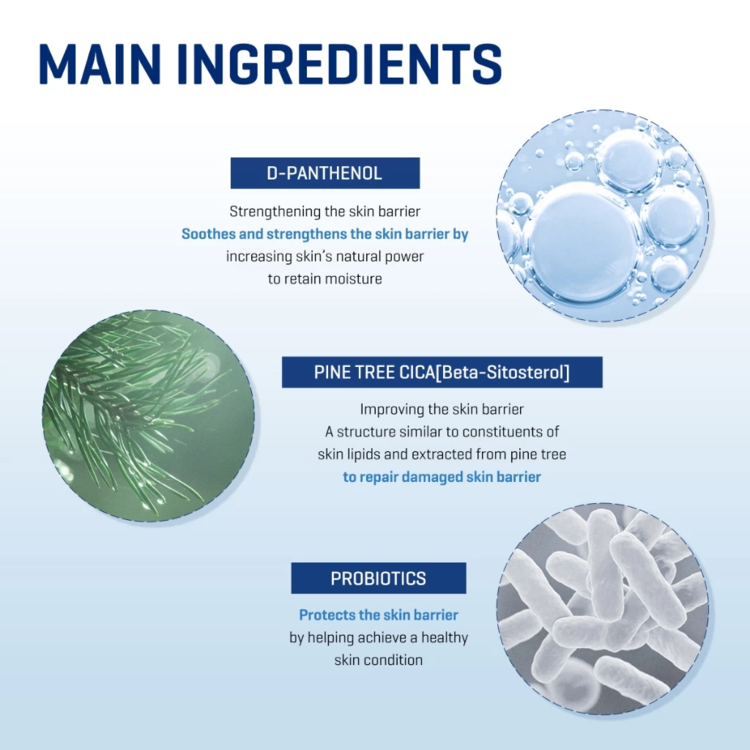 MAIN INGREDIENTS

D-PANTHENOL

Strengthening the skin barrier
Soothes and strengthens the skin barrier by increasing skin's natural power to retain moisture

PINE TREE CICA[Beta-Sitosterol]

Improving the skin barrier
A structure similar to constituents of skin lipids and extracted from pine tree to repair damaged skin barrier

PROBIOTICS

Protects the skin barrier by helping achieve a healthy skin condition